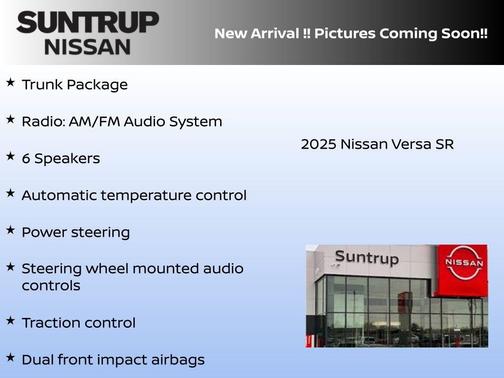 SUNTRUP
NISSAN

New Arrival !! Pictures Coming Soon!!

★ Trunk Package

★ Radio: AM/FM Audio System

★ 6 Speakers

★ Automatic temperature control

★ Power steering

★ Steering wheel mounted audio controls

★ Traction control

★ Dual front impact airbags

2025 Nissan Versa SR

Suntrup

NISSAN